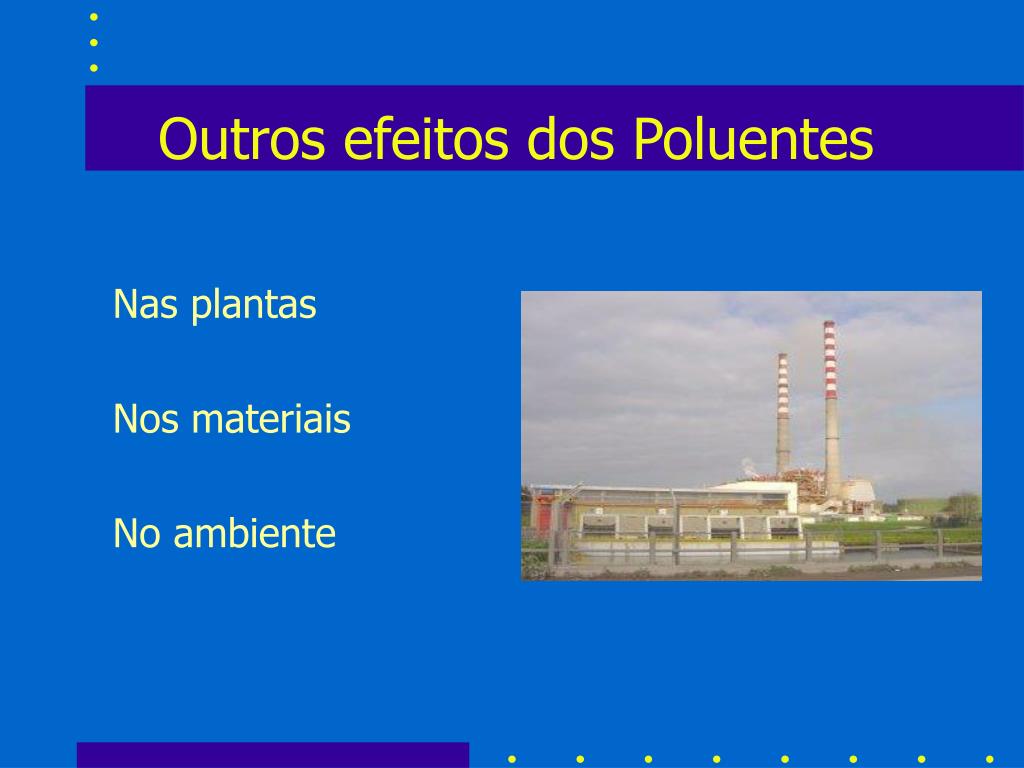 Outros efeitos dos Poluentes

Nas plantas

Nos materiais

No ambiente